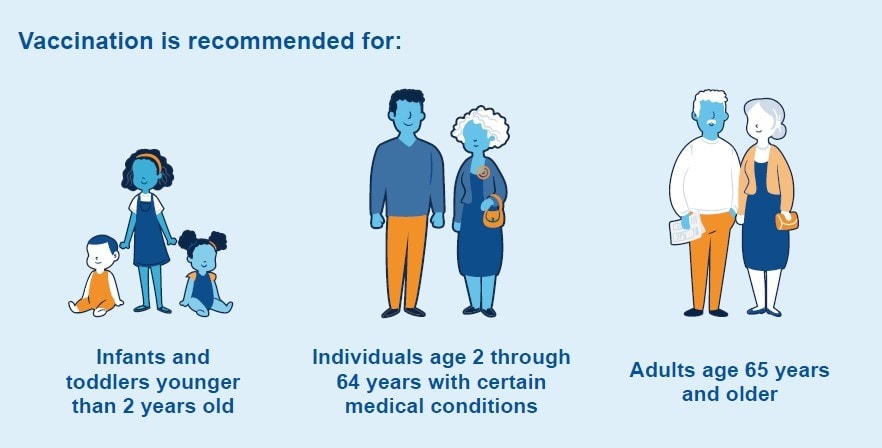 Vaccination is recommended for:

Infants and toddlers younger than 2 years old

Individuals age 2 through 64 years with certain medical conditions

Adults age 65 years and older